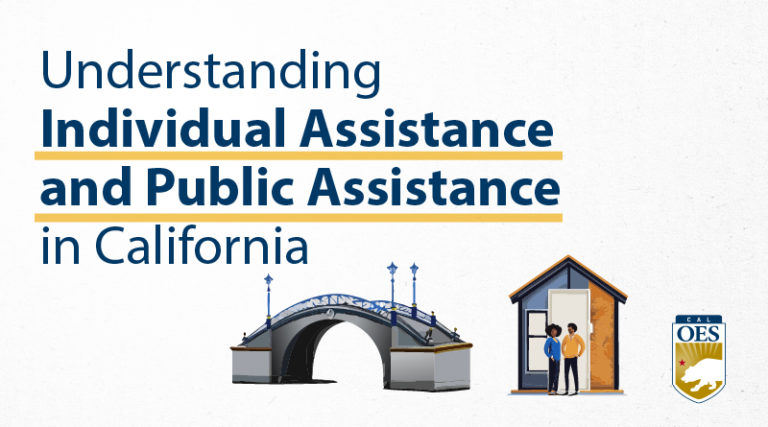 Understanding
Individual Assistance and Public Assistance
in California

CAL
OES